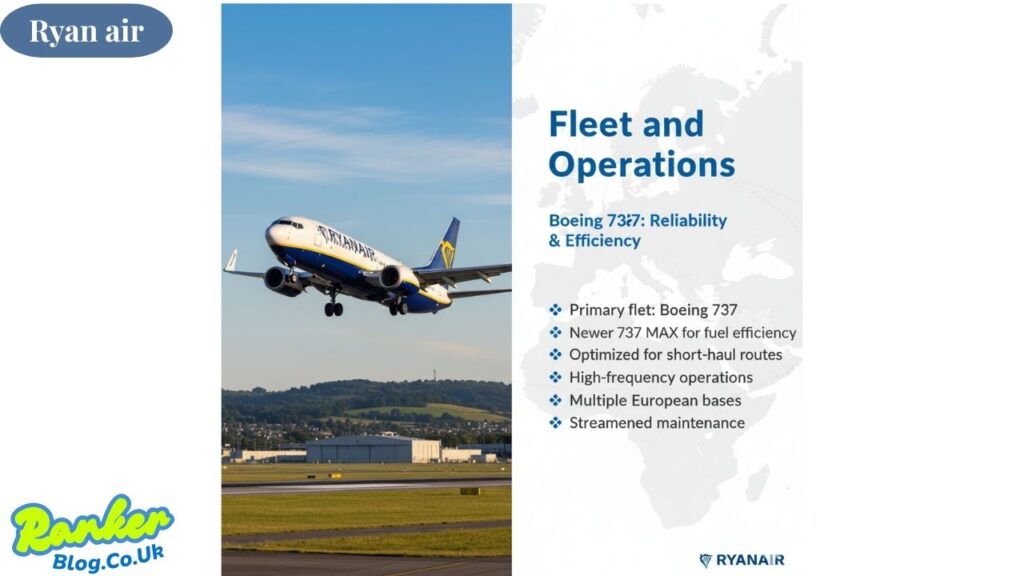 Ryan air

RYANAIR

Fleet and Operations

Boeing 73:7: Reliability & Efficiency

❖ Primary flet: Boeing 737
❖ Newer 737 MAX for fuel efficiency
❖ Optimized for short-haul routes
❖ High-frequency operations
❖ Multiple European bases
❖ Streamened maintenance

RYANAIR

Ranker Blog.Co.Uk